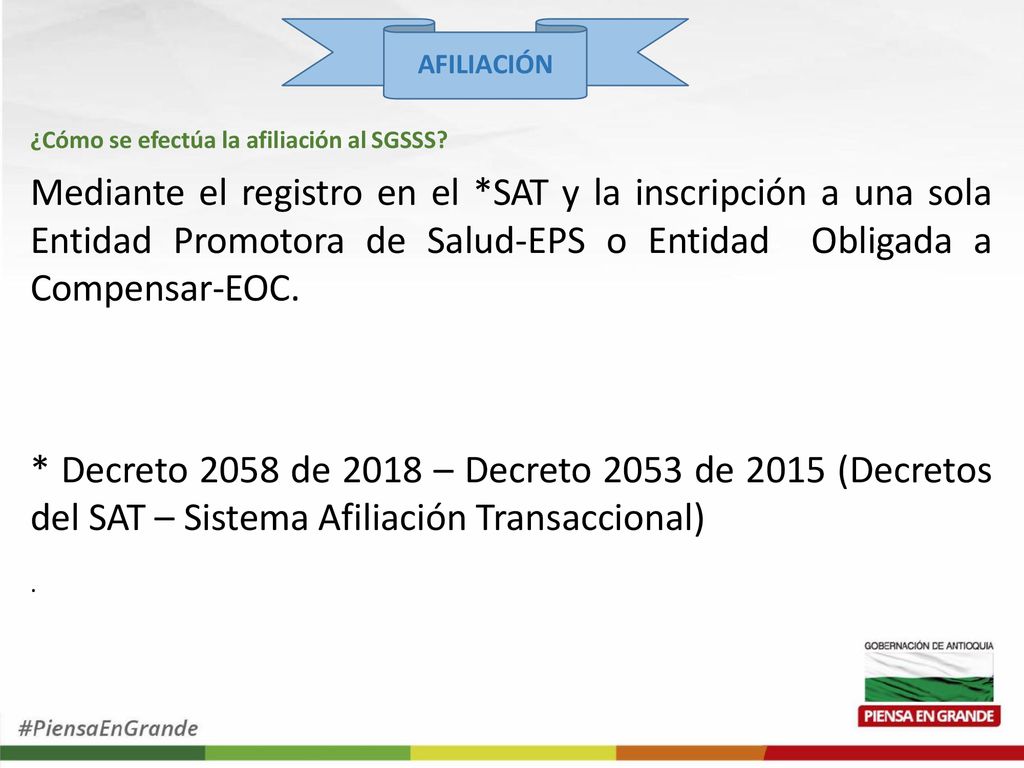 AFILIACIÓN

¿Cómo se efectúa la afiliación al SGSSS?

Mediante el registro en el *SAT y la inscripción a una sola Entidad Promotora de Salud-EPS o Entidad Obligada a Compensar-EOC.

* Decreto 2058 de 2018 – Decreto 2053 de 2015 (Decretos del SAT – Sistema Afiliación Transaccional)

.

GOBERNACIÓN DE ANTIOQUIA

PIENSA EN GRANDE

#PiensaEnGrande